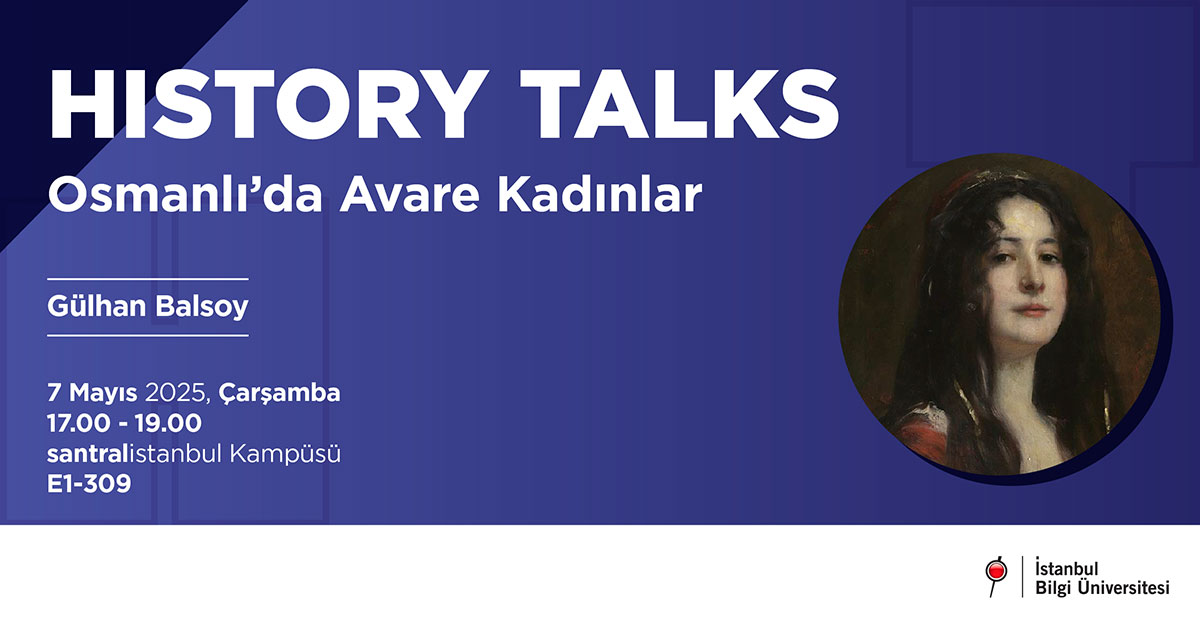 HISTORY TALKS
Osmanlı'da Avare Kadınlar

Gülhan Balsoy

7 Mayıs 2025, Çarşamba
17.00 - 19.00
santralistanbul Kampüsü
E1-309

İstanbul
Bilgi Üniversitesi